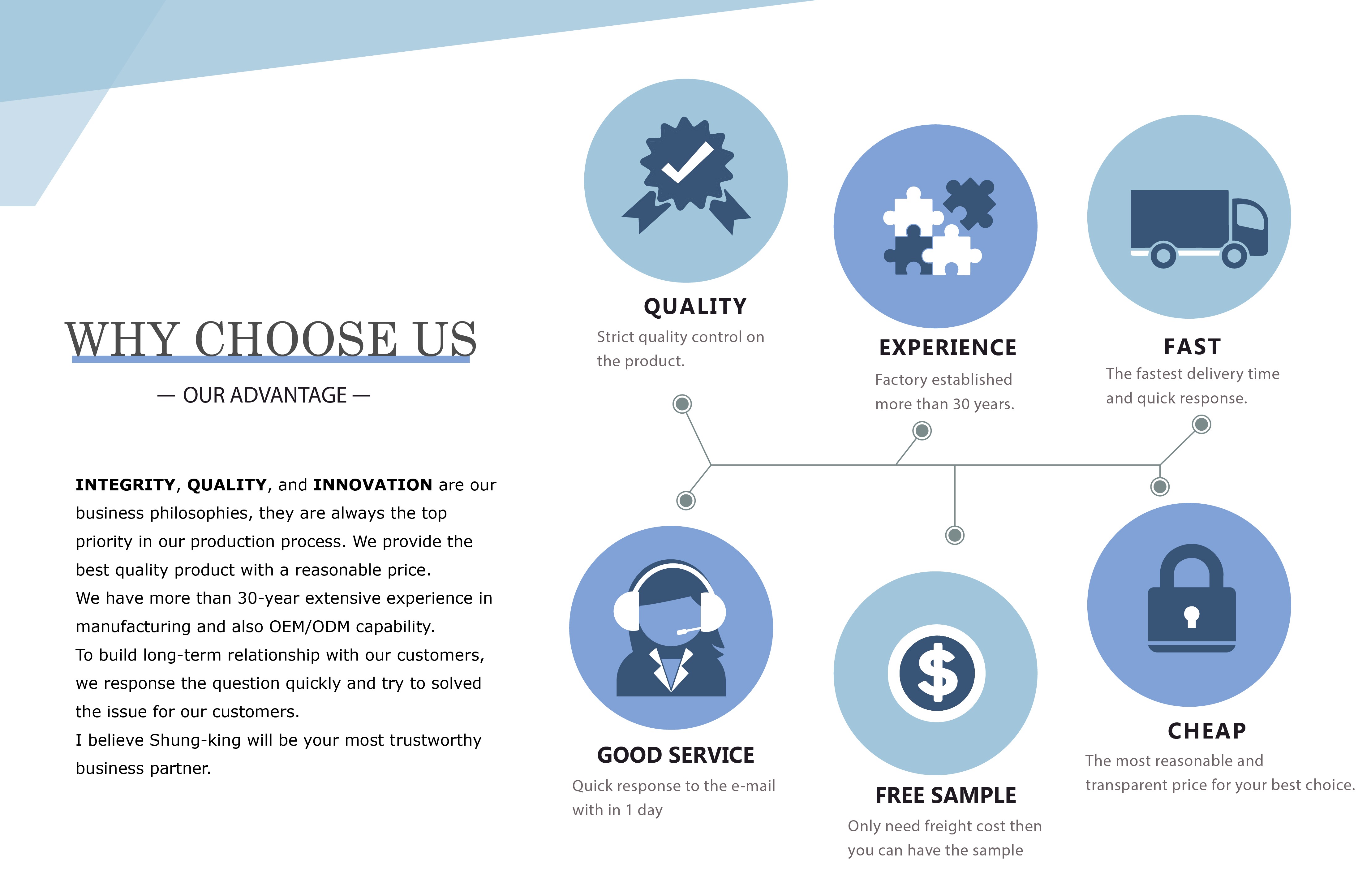 WHY CHOOSE US

— OUR ADVANTAGE —

INTEGRITY, QUALITY, and INNOVATION are our business philosophies, they are always the top priority in our production process. We provide the best quality product with a reasonable price.
We have more than 30-year extensive experience in manufacturing and also OEM/ODM capability.
To build long-term relationship with our customers, we response the question quickly and try to solved the issue for our customers.
I believe Shung-king will be your most trustworthy business partner.

QUALITY
Strict quality control on the product.

EXPERIENCE
Factory established more than 30 years.

FAST
The fastest delivery time and quick response.

GOOD SERVICE
Quick response to the e-mail with in 1 day

FREE SAMPLE
Only need freight cost then you can have the sample

CHEAP
The most reasonable and transparent price for your best choice.